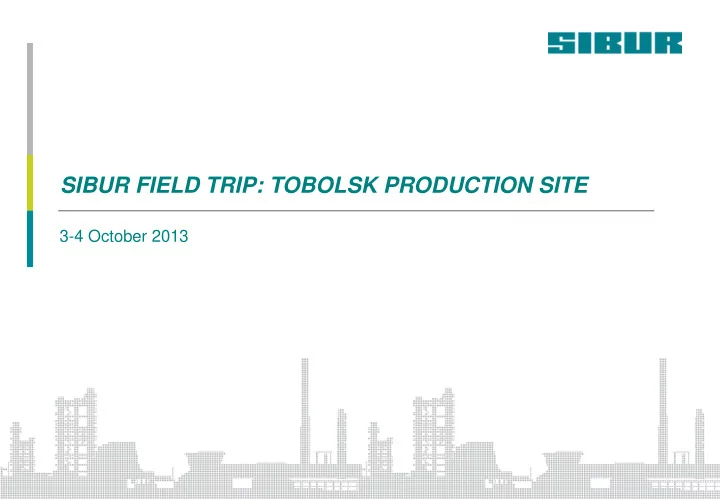 SIBUR

SIBUR FIELD TRIP: TOBOLSK PRODUCTION SITE

3-4 October 2013